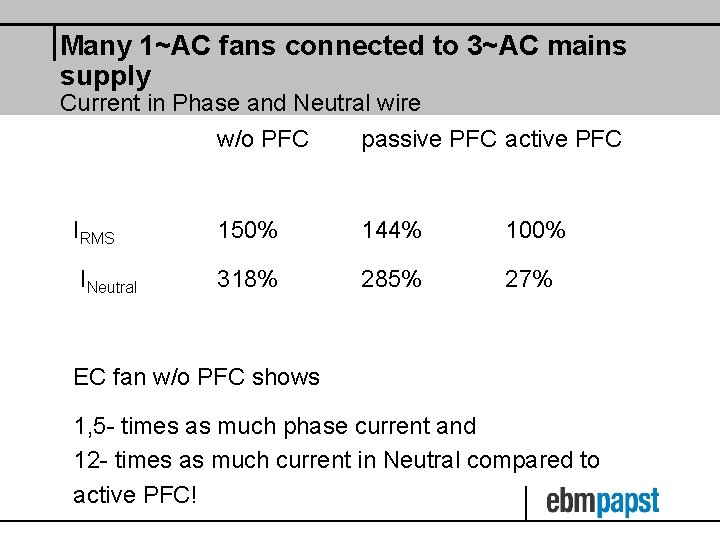 Many 1~AC fans connected to 3~AC mains supply
Current in Phase and Neutral wire

| | w/o PFC | passive PFC | active PFC |
|---|---|---|---|
| $I_{RMS}$ | 150% | 144% | 100% |
| $I_{Neutral}$ | 318% | 285% | 27% |

EC fan w/o PFC shows

1,5- times as much phase current and
12- times as much current in Neutral compared to active PFC!

ebmpapst